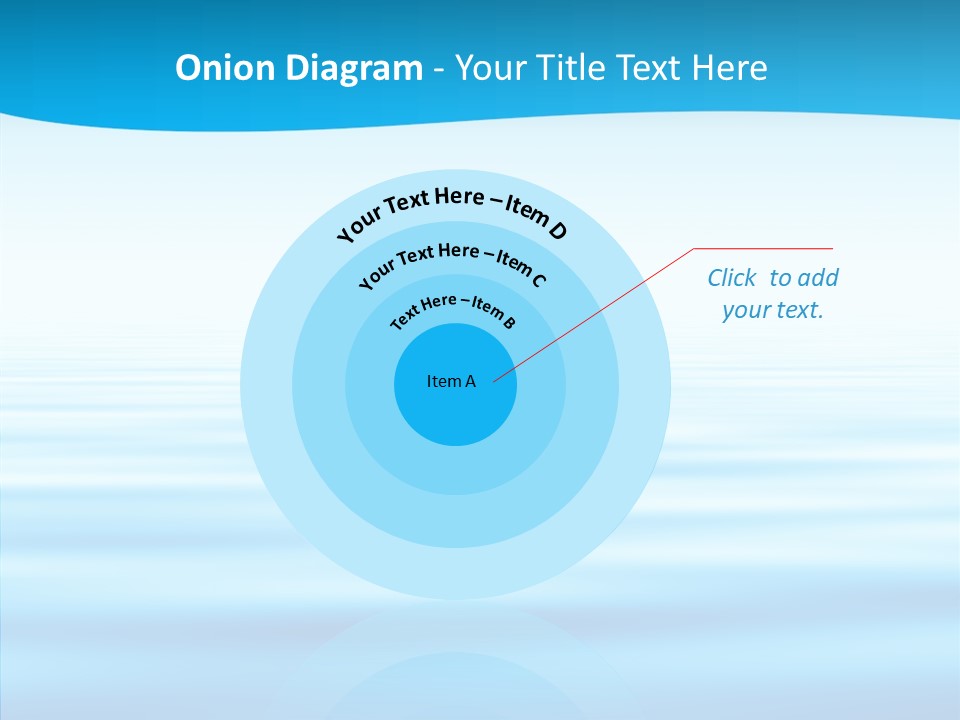 Onion Diagram - Your Title Text Here

Your Text Here – Item D

Your Text Here – Item C

Text Here – Item B

Item A

Click to add your text.